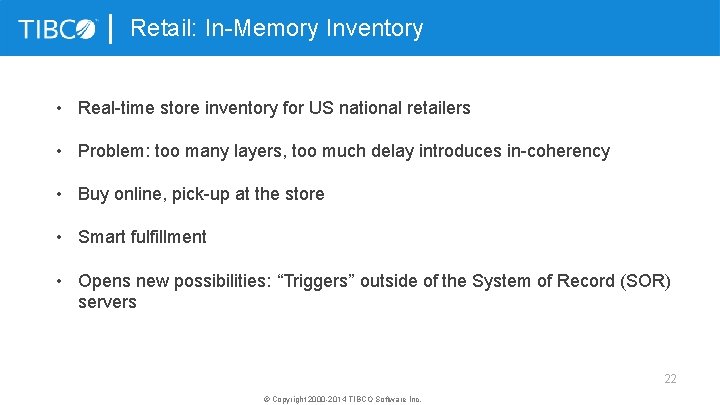 TIBCO | Retail: In-Memory Inventory

• Real-time store inventory for US national retailers

• Problem: too many layers, too much delay introduces in-coherency

• Buy online, pick-up at the store

• Smart fulfillment

• Opens new possibilities: “Triggers” outside of the System of Record (SOR) servers

22

© Copyright 2000-2014 TIBCO Software Inc.